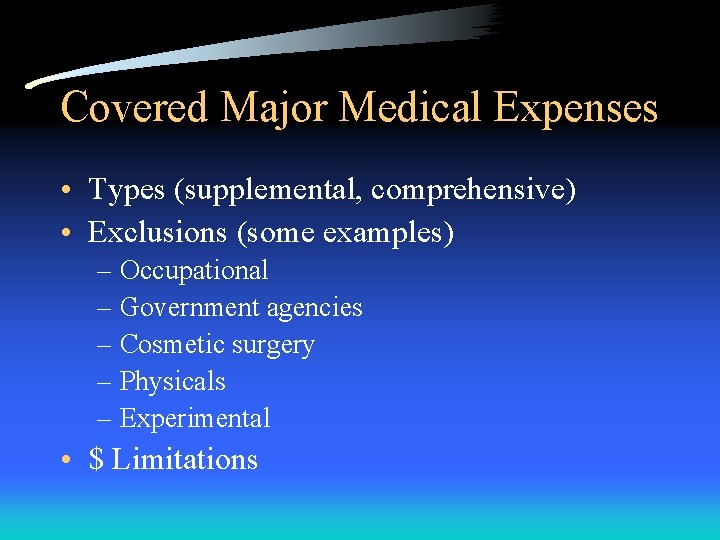 Covered Major Medical Expenses

• Types (supplemental, comprehensive)
• Exclusions (some examples)
– Occupational
– Government agencies
– Cosmetic surgery
– Physicals
– Experimental
• \$ Limitations